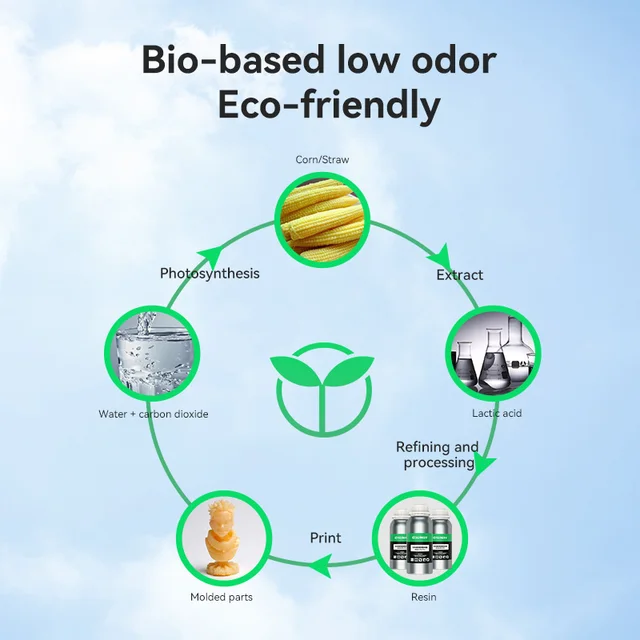 Bio-based low odor
Eco-friendly

Corn/Straw

Extract

Lactic acid

Refining and processing

Resin

Print

Molded parts

Water + carbon dioxide

Photosynthesis